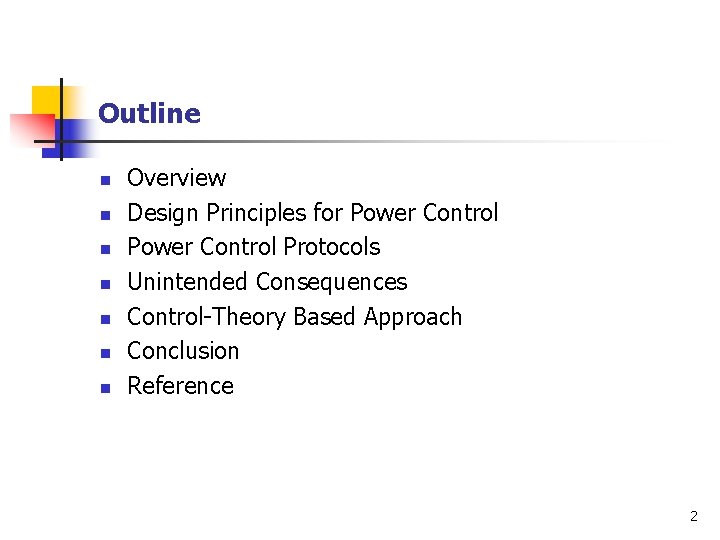 Outline

- Overview
- Design Principles for Power Control
- Power Control Protocols
- Unintended Consequences
- Control-Theory Based Approach
- Conclusion
- Reference

2